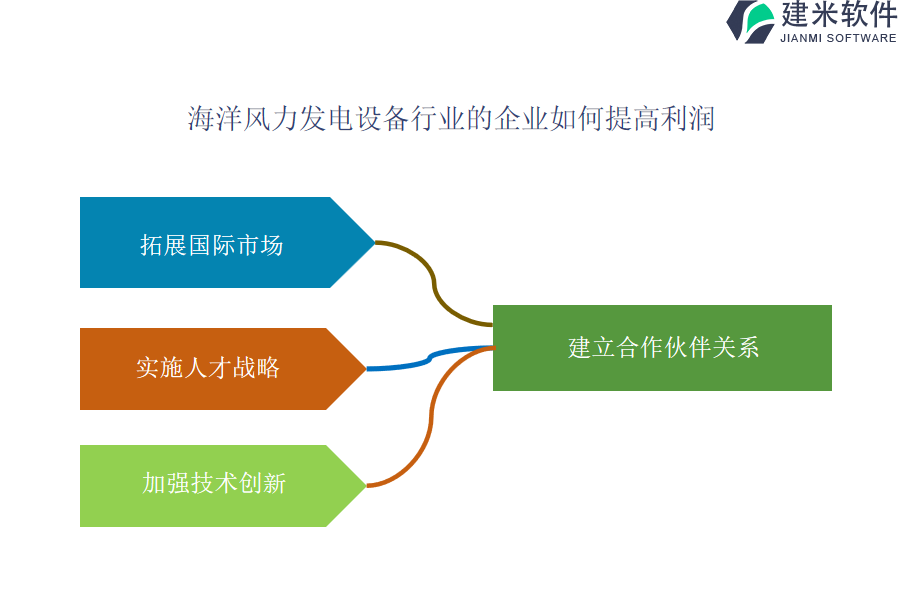 建米软件
JIANMI SOFTWARE

海洋风力发电设备行业的企业如何提高利润

拓展国际市场

实施人才战略

加强技术创新

建立合作伙伴关系